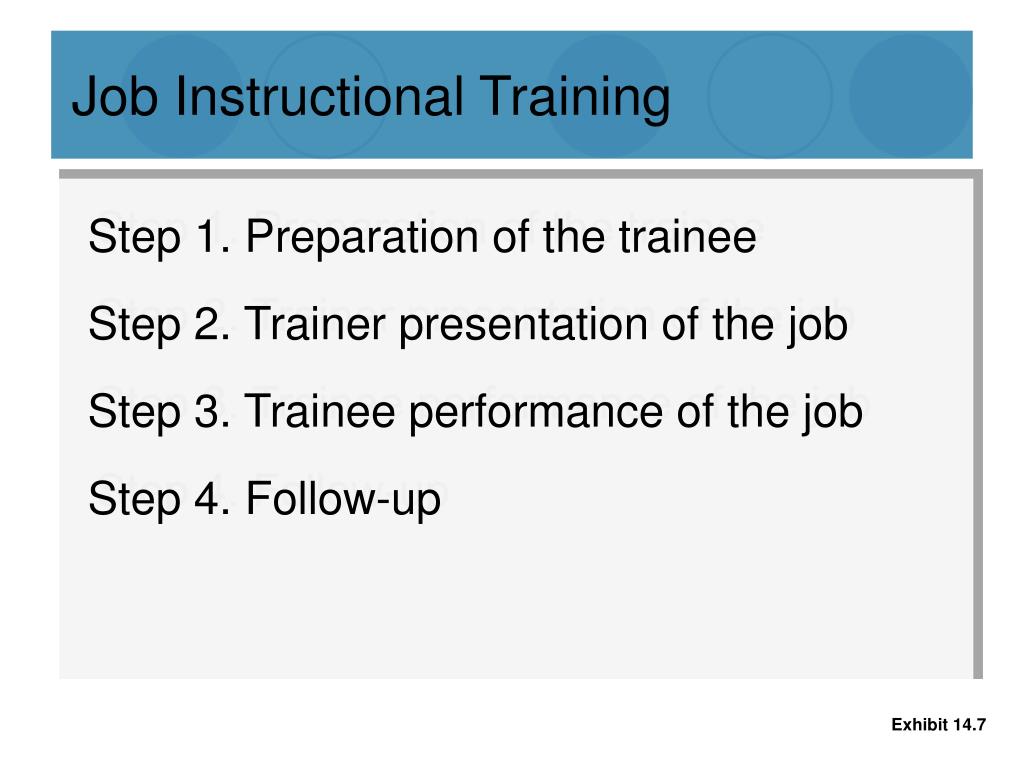 Job Instructional Training

Step 1. Preparation of the trainee

Step 2. Trainer presentation of the job

Step 3. Trainee performance of the job

Step 4. Follow-up

Exhibit 14.7